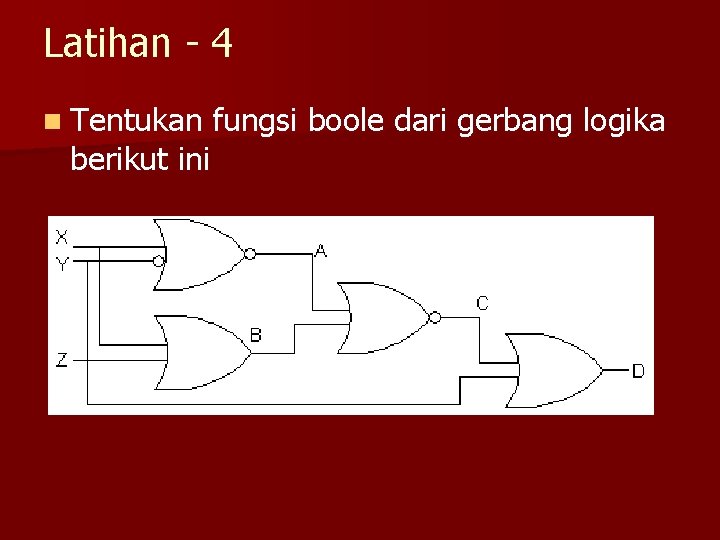 Latihan - 4

Tentukan fungsi boole dari gerbang logika berikut ini

X
Y
A
B
C
Z
D